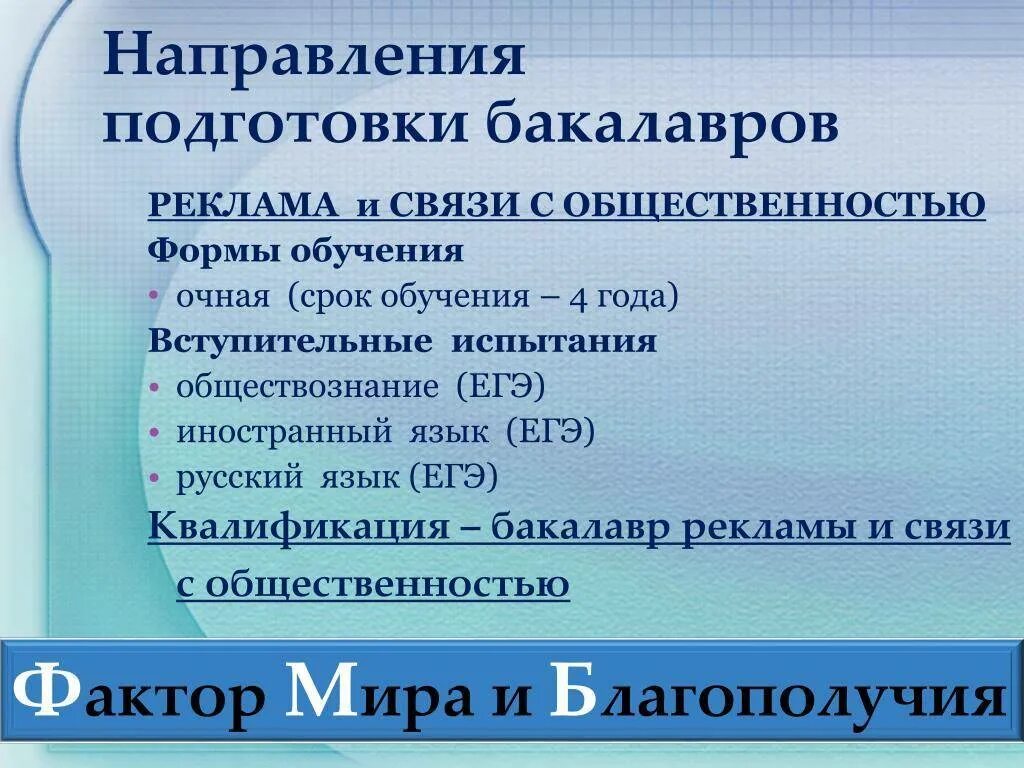 Направления подготовки бакалавров

РЕКЛАМА и СВЯЗИ С ОБЩЕСТВЕННОСТЬЮ
Формы обучения
• очная (срок обучения – 4 года)
Вступительные испытания
• обществознание (ЕГЭ)
• иностранный язык (ЕГЭ)
• русский язык (ЕГЭ)
Квалификация – бакалавр рекламы и связи с общественностью

Фактор Мира и Благополучия